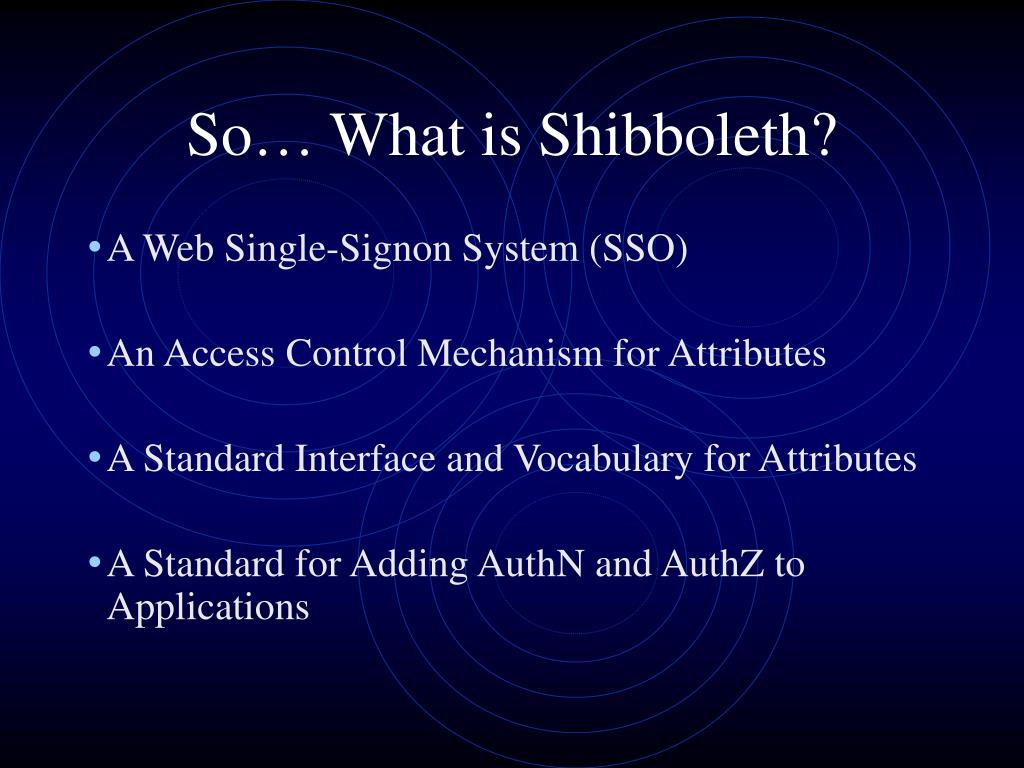 So… What is Shibboleth?

• A Web Single-Signon System (SSO)

• An Access Control Mechanism for Attributes

• A Standard Interface and Vocabulary for Attributes

• A Standard for Adding AuthN and AuthZ to Applications